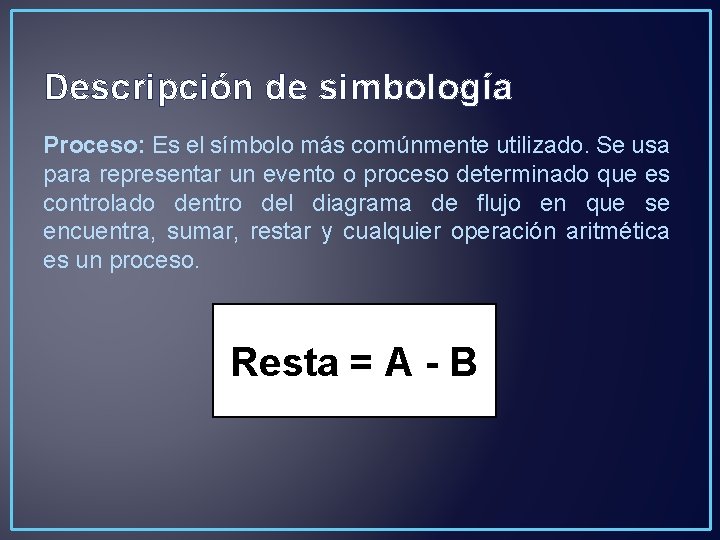 Descripción de simbología

Proceso: Es el símbolo más comúnmente utilizado. Se usa para representar un evento o proceso determinado que es controlado dentro del diagrama de flujo en que se encuentra, sumar, restar y cualquier operación aritmética es un proceso.

Resta = A - B